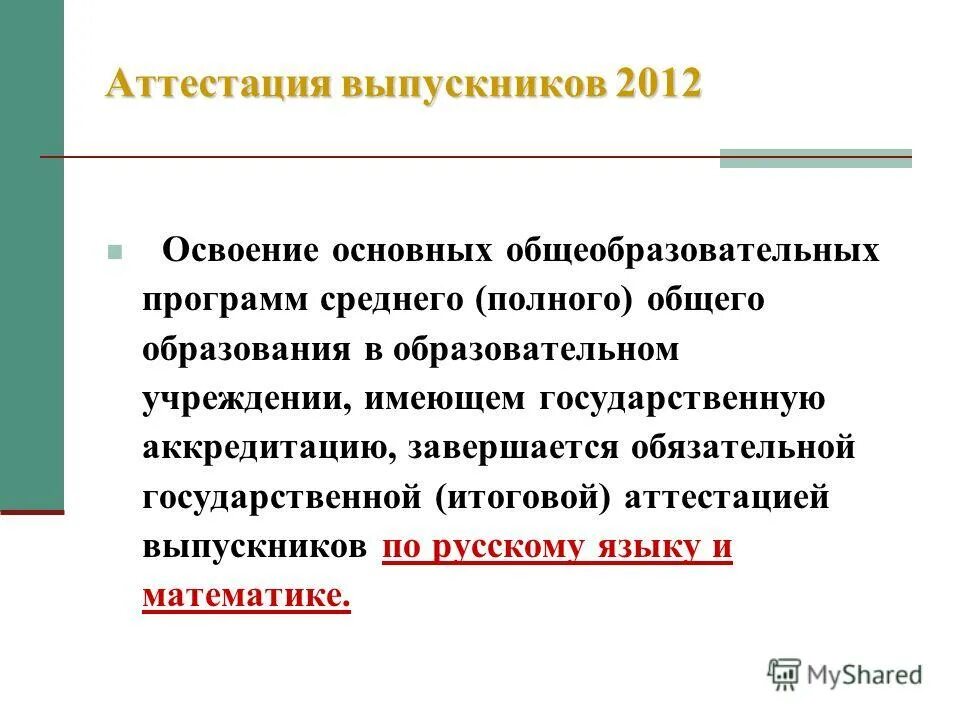 Аттестация выпускников 2012

Освоение основных общеобразовательных программ среднего (полного) общего образования в образовательном учреждении, имеющем государственную аккредитацию, завершается обязательной государственной (итоговой) аттестацией выпускников по русскому языку и математике.

MyShared